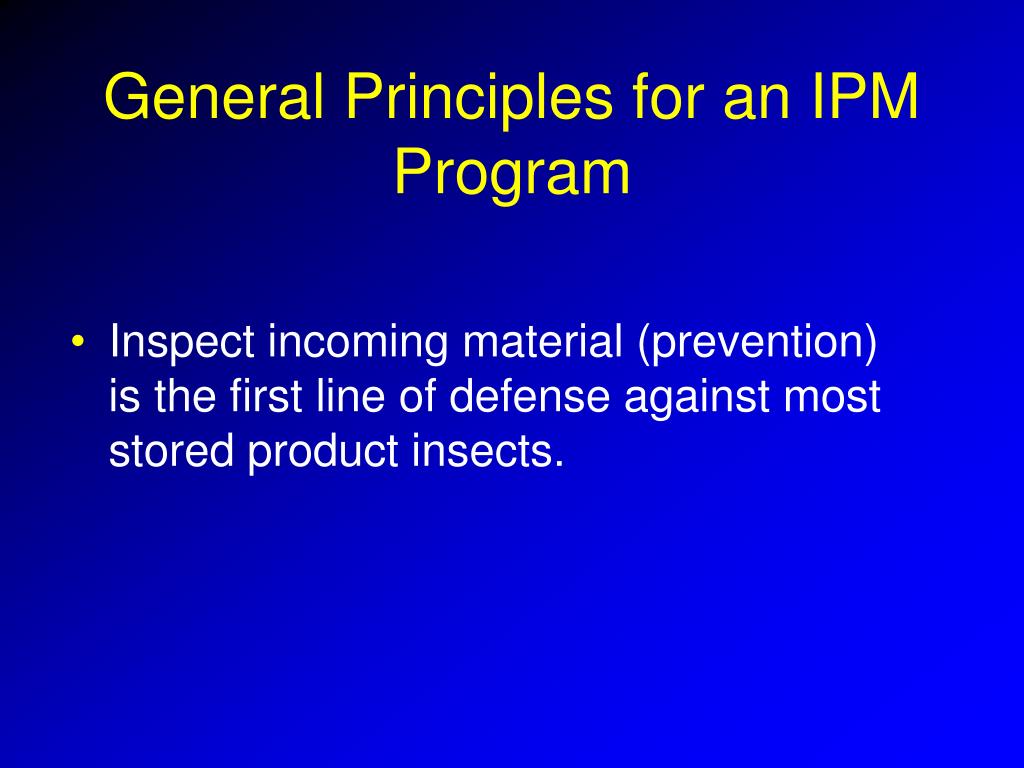 General Principles for an IPM Program

• Inspect incoming material (prevention) is the first line of defense against most stored product insects.